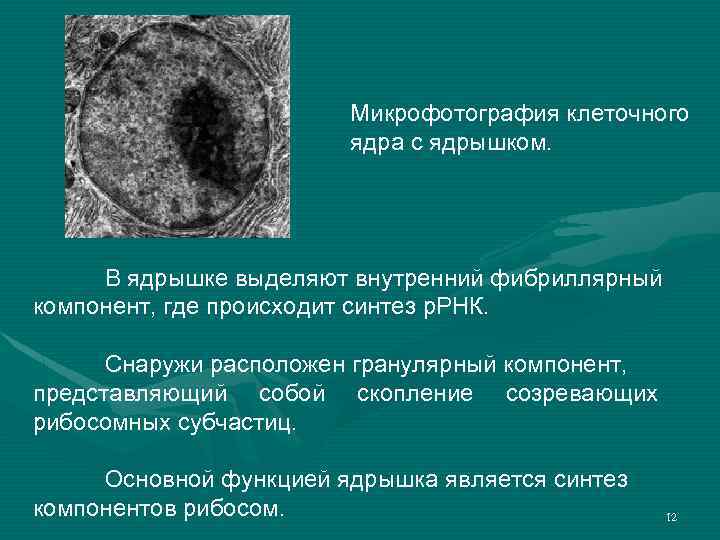 Микрофотография клеточного ядра с ядрышком.

В ядрышке выделяют внутренний фибриллярный компонент, где происходит синтез рРНК.

Снаружи расположен гранулярный компонент, представляющий собой скопление созревающих рибосомных субчастиц.

Основной функцией ядрышка является синтез компонентов рибосом.

12